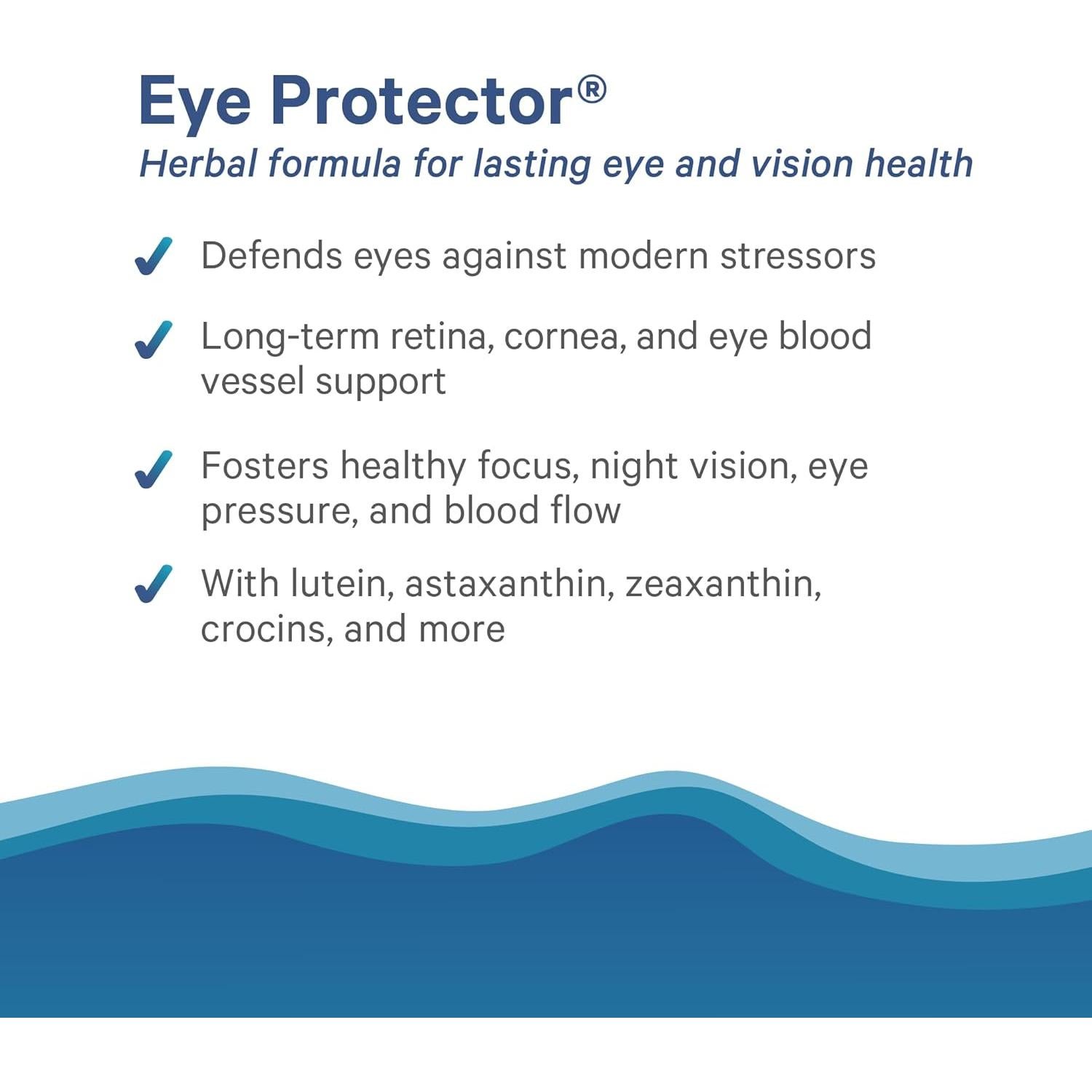 Eye Protector®

Herbal formula for lasting eye and vision health

✓ Defends eyes against modern stressors

✓ Long-term retina, cornea, and eye blood vessel support

✓ Fosters healthy focus, night vision, eye pressure, and blood flow

✓ With lutein, astaxanthin, zeaxanthin, crocins, and more